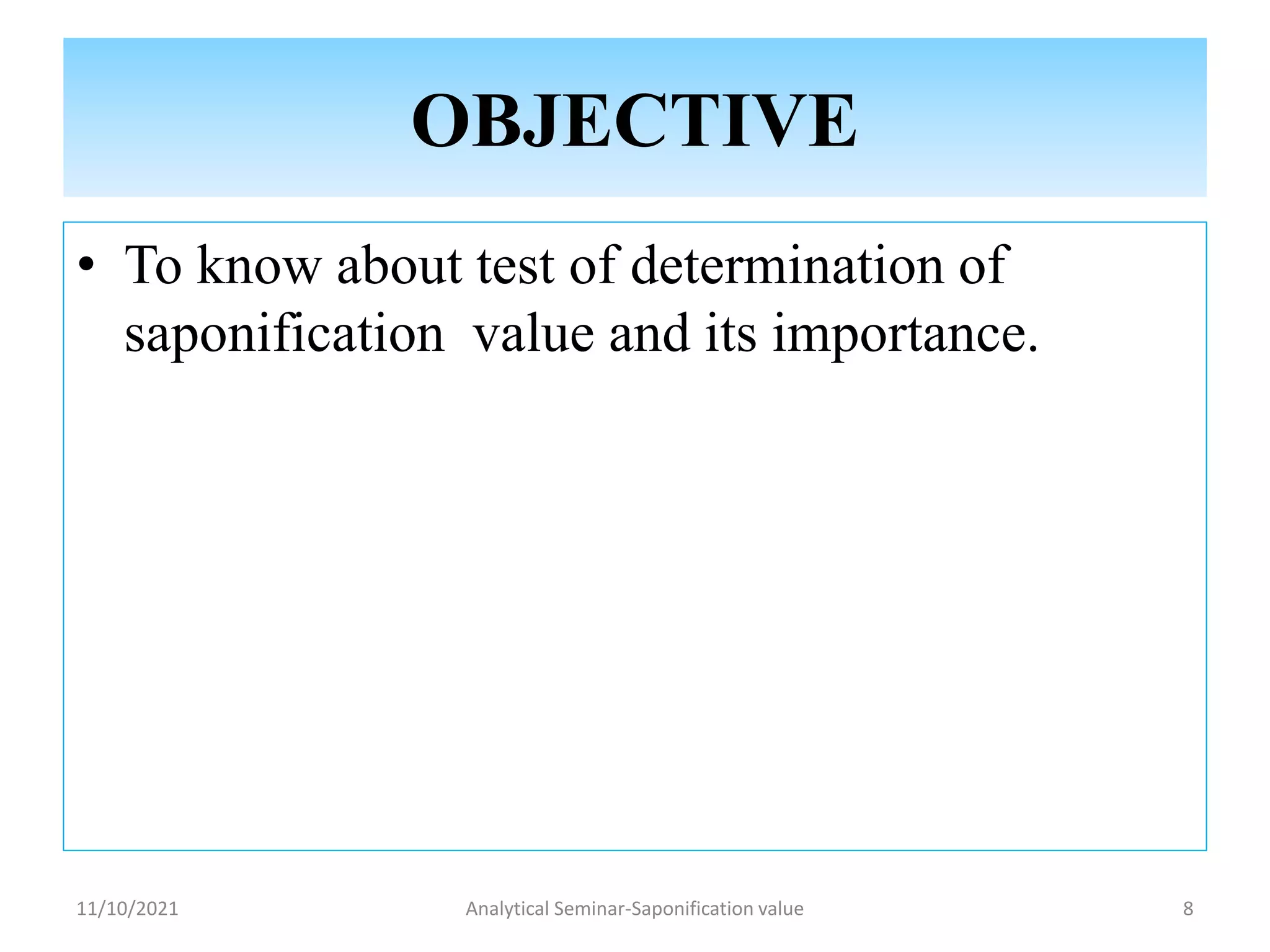 OBJECTIVE

• To know about test of determination of saponification value and its importance.

11/10/2021 Analytical Seminar-Saponification value 8